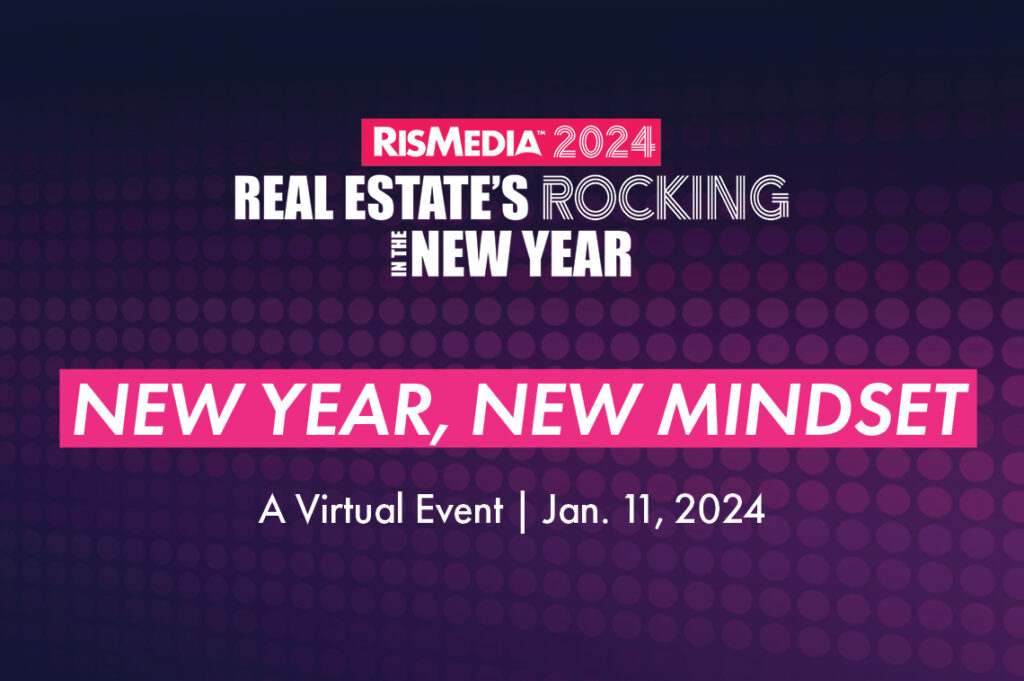 RISMEDIA™ 2024
REAL ESTATE'S ROCKING IN THE NEW YEAR

NEW YEAR, NEW MINDSET

A Virtual Event | Jan. 11, 2024